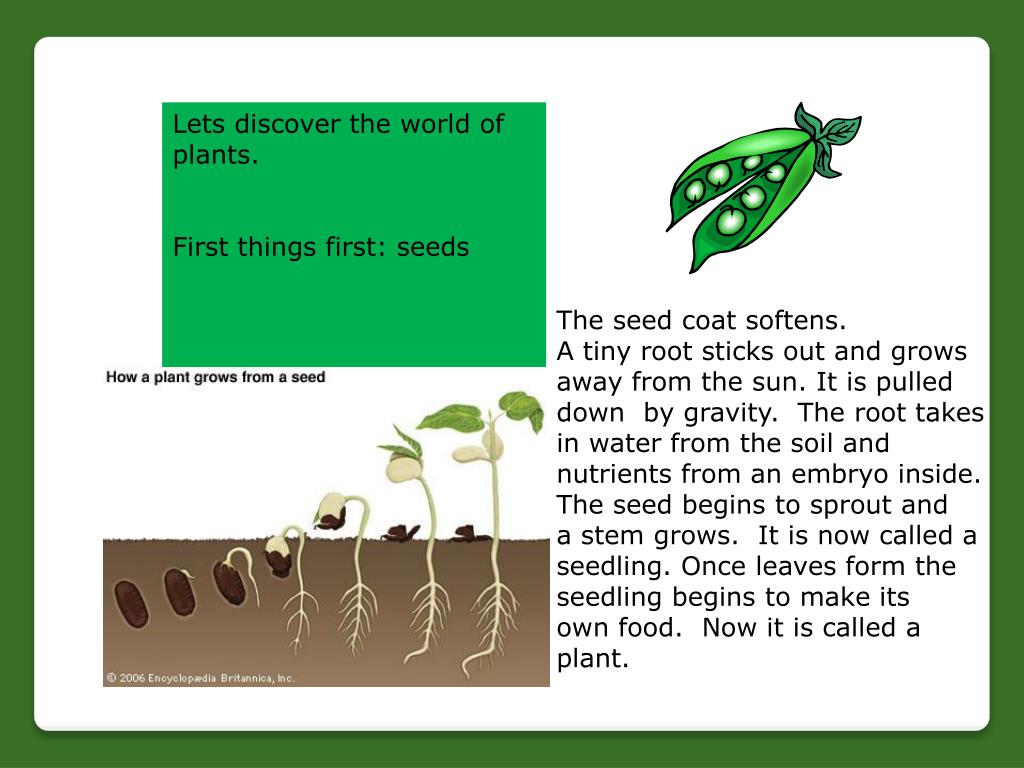 Lets discover the world of plants.

First things first: seeds

How a plant grows from a seed

© 2006 Encyclopædia Britannica, Inc.

The seed coat softens.
A tiny root sticks out and grows away from the sun. It is pulled down by gravity. The root takes in water from the soil and nutrients from an embryo inside. The seed begins to sprout and a stem grows. It is now called a seedling. Once leaves form the seedling begins to make its own food. Now it is called a plant.